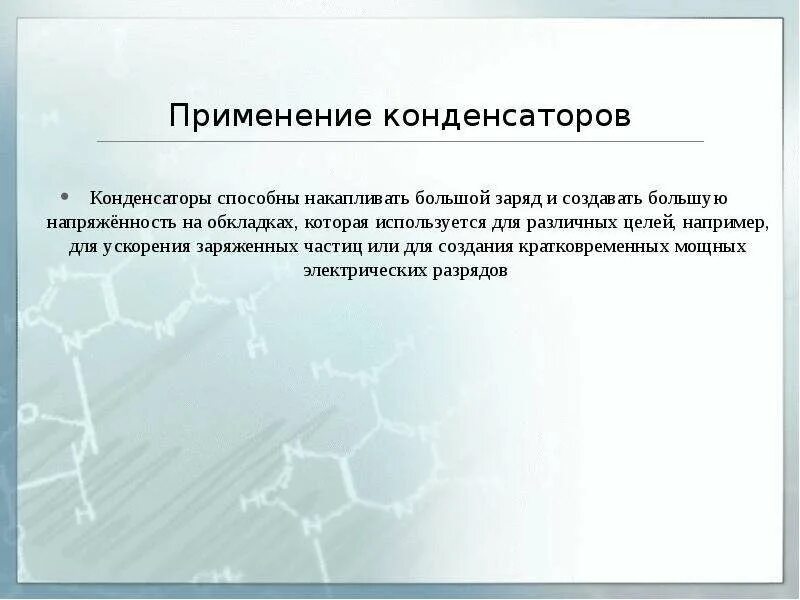 Применение конденсаторов

• Конденсаторы способны накапливать большой заряд и создавать большую напряжённость на обкладках, которая используется для различных целей, например, для ускорения заряженных частиц или для создания кратковременных мощных электрических разрядов